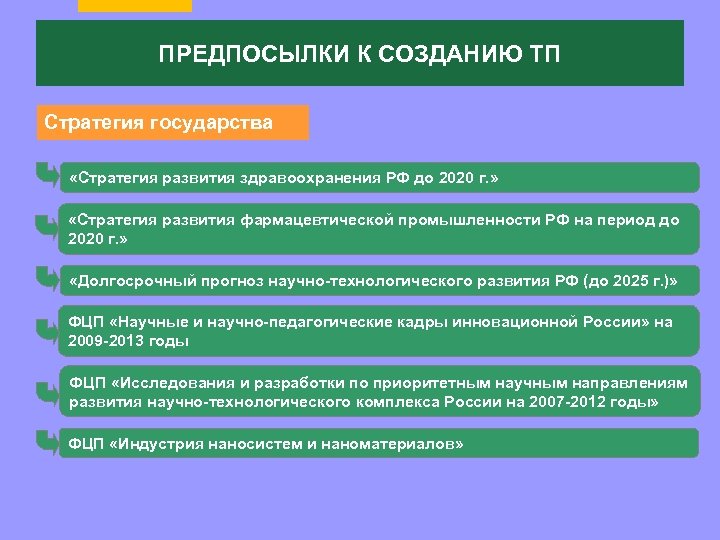 ПРЕДПОСЫЛКИ К СОЗДАНИЮ ТП

Стратегия государства

«Стратегия развития здравоохранения РФ до 2020 г.»

«Стратегия развития фармацевтической промышленности РФ на период до 2020 г.»

«Долгосрочный прогноз научно-технологического развития РФ (до 2025 г.)»

ФЦП «Научные и научно-педагогические кадры инновационной России» на 2009-2013 годы

ФЦП «Исследования и разработки по приоритетным научным направлениям развития научно-технологического комплекса России на 2007-2012 годы»

ФЦП «Индустрия наносистем и наноматериалов»